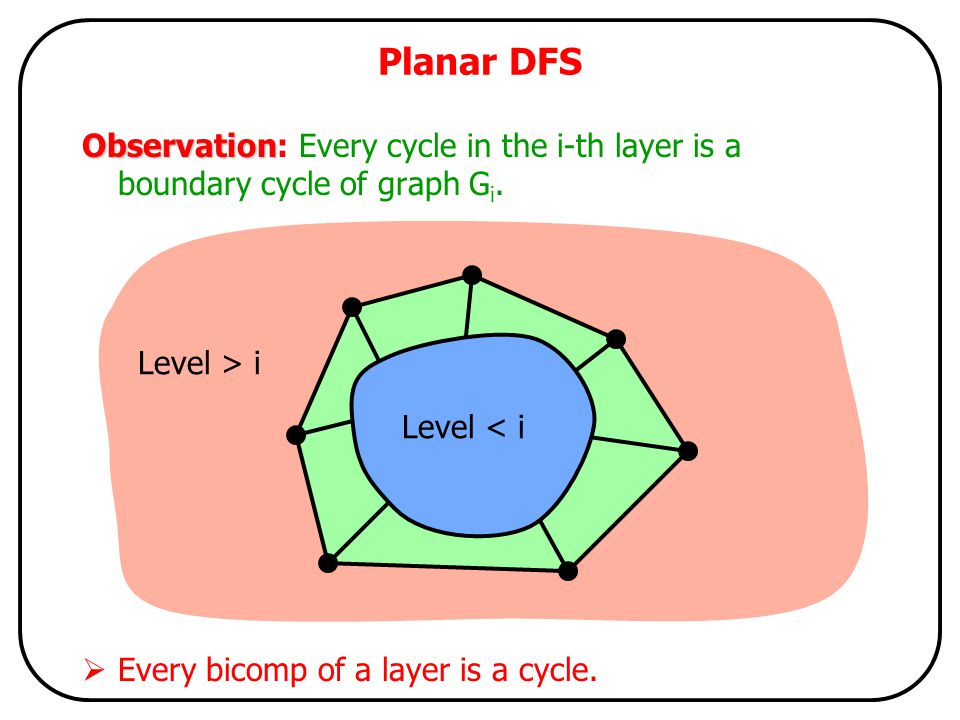 Planar DFS

Observation: Every cycle in the i-th layer is a boundary cycle of graph $G_i$.

Level > i

Level < i

➢ Every bicomp of a layer is a cycle.